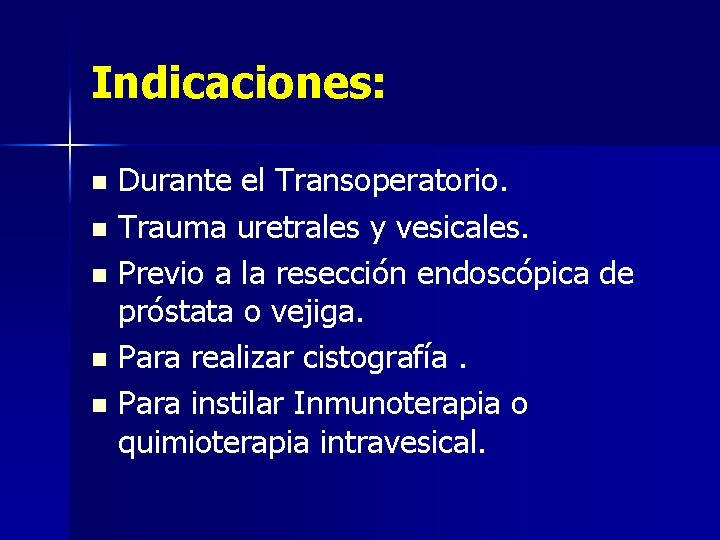 Indicaciones:

- Durante el Transoperatorio.
- Trauma uretrales y vesicales.
- Previo a la resección endoscópica de próstata o vejiga.
- Para realizar cistografía .
- Para instilar Inmunoterapia o quimioterapia intravesical.